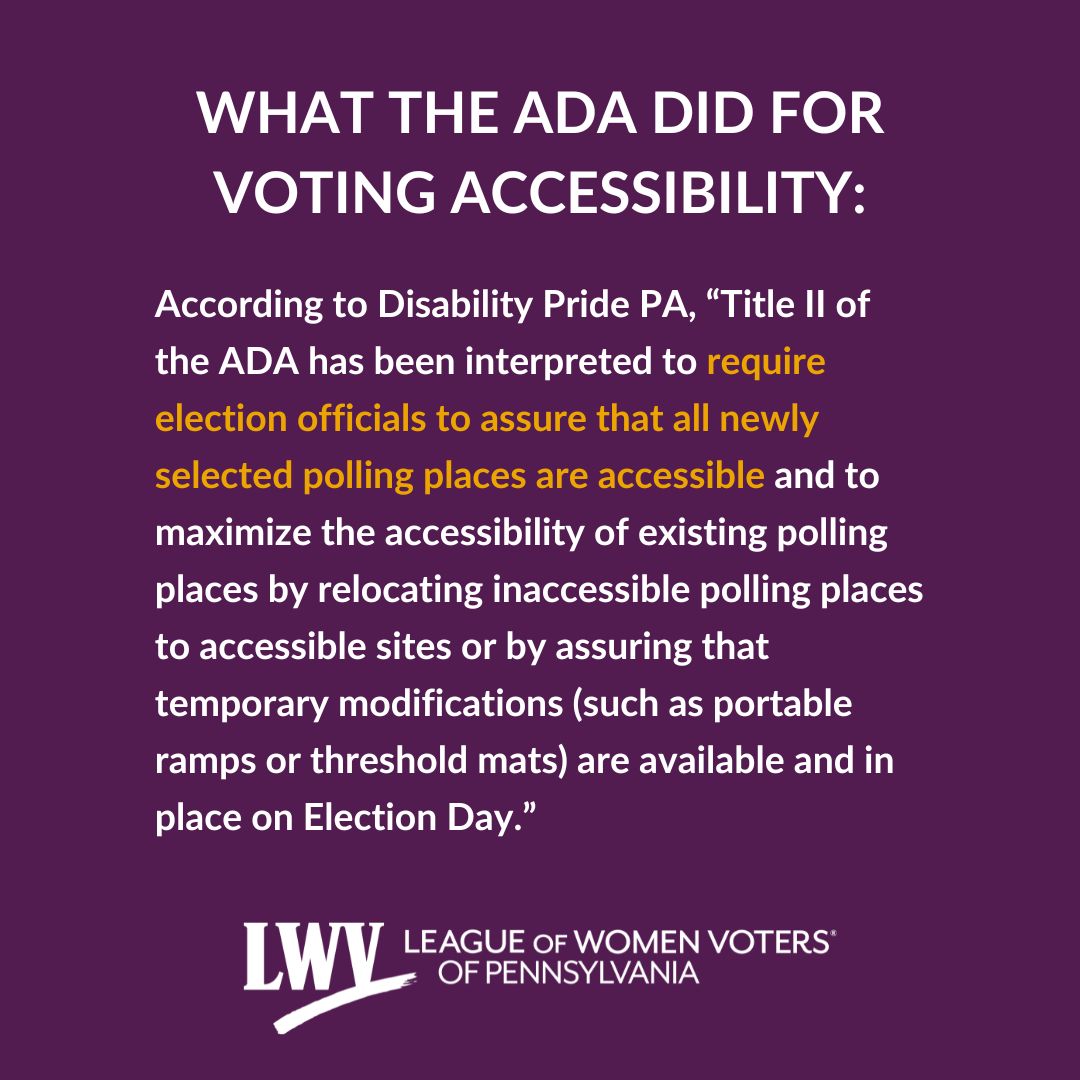 WHAT THE ADA DID FOR VOTING ACCESSIBILITY:

According to Disability Pride PA, “Title II of the ADA has been interpreted to require election officials to assure that all newly selected polling places are accessible and to maximize the accessibility of existing polling places by relocating inaccessible polling places to accessible sites or by assuring that temporary modifications (such as portable ramps or threshold mats) are available and in place on Election Day.”

LWV LEAGUE OF WOMEN VOTERS® OF PENNSYLVANIA